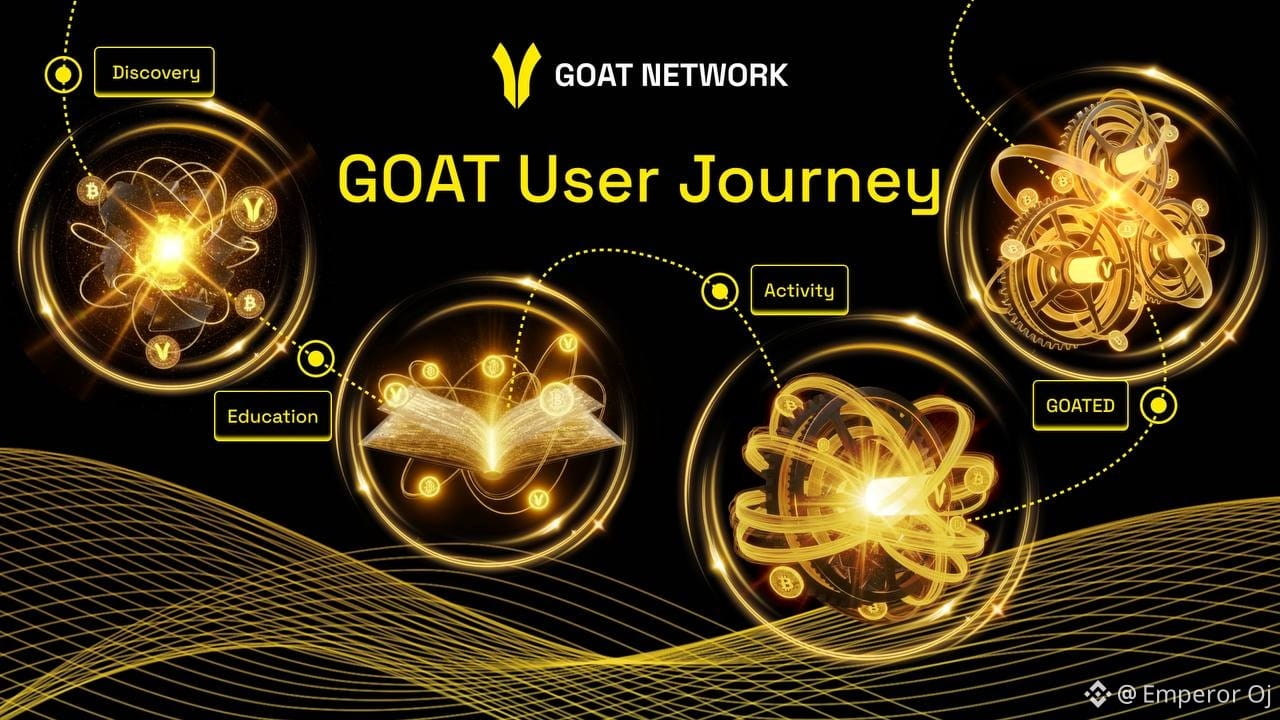 GOAT NETWORK

GOAT User Journey

Discovery

Education

Activity

GOATED

@ Emperor Oj